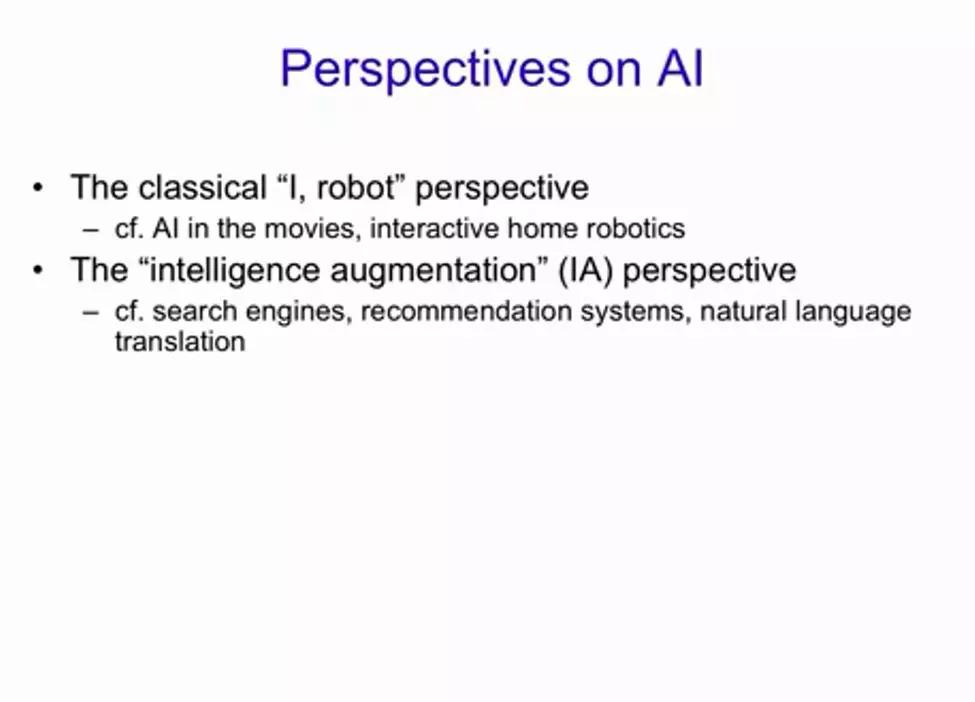 Perspectives on AI

• The classical “I, robot” perspective
– cf. AI in the movies, interactive home robotics
• The “intelligence augmentation” (IA) perspective
– cf. search engines, recommendation systems, natural language translation